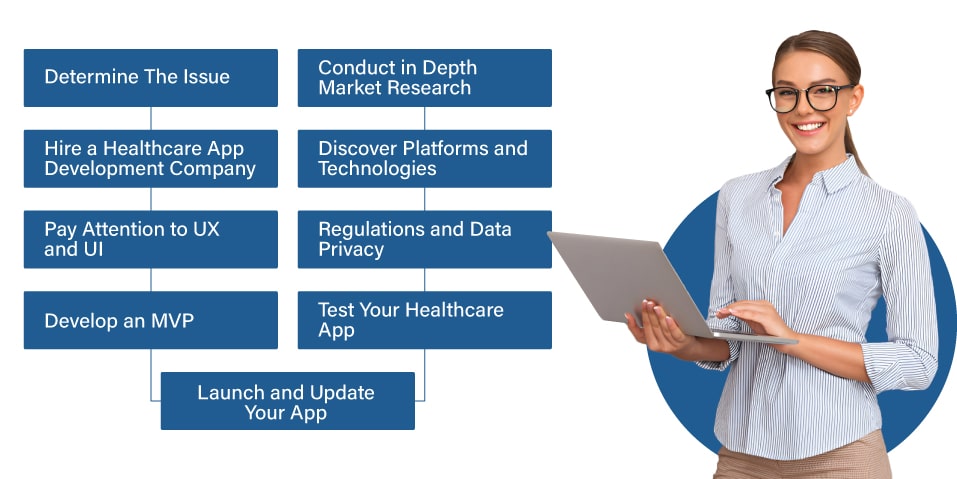 Determine The Issue

Hire a Healthcare App Development Company

Pay Attention to UX and UI

Develop an MVP

Conduct in Depth Market Research

Discover Platforms and Technologies

Regulations and Data Privacy

Test Your Healthcare App

Launch and Update Your App